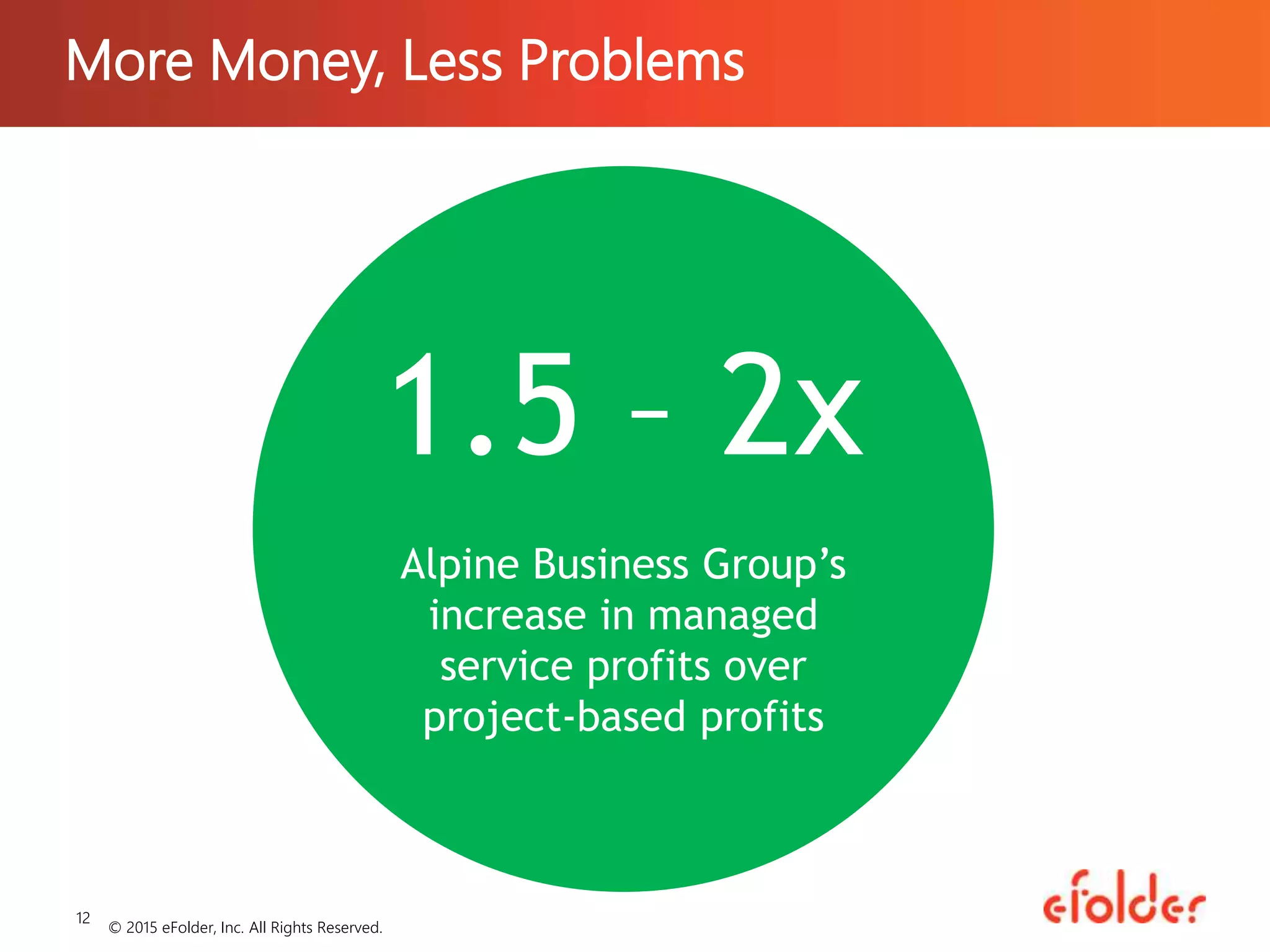 More Money, Less Problems

1.5 – 2x

Alpine Business Group's increase in managed service profits over project-based profits

12

© 2015 eFolder, Inc. All Rights Reserved.

efolder